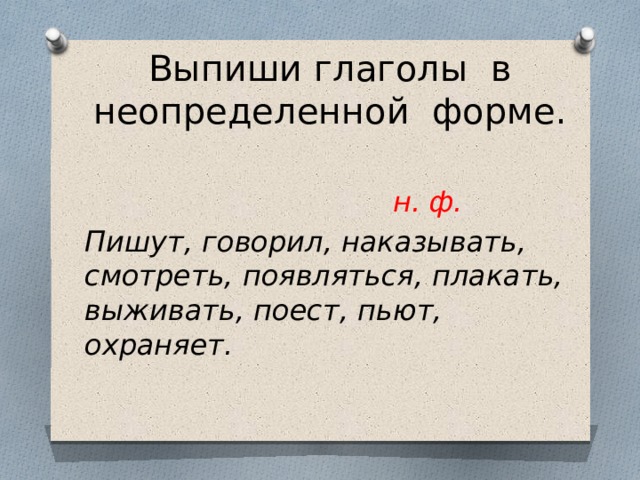 Выпиши глаголы в неопределенной форме.

н. ф.

Пишут, говорил, наказывать, смотреть, появляться, плакать, выживать, поест, пьют, охраняет.